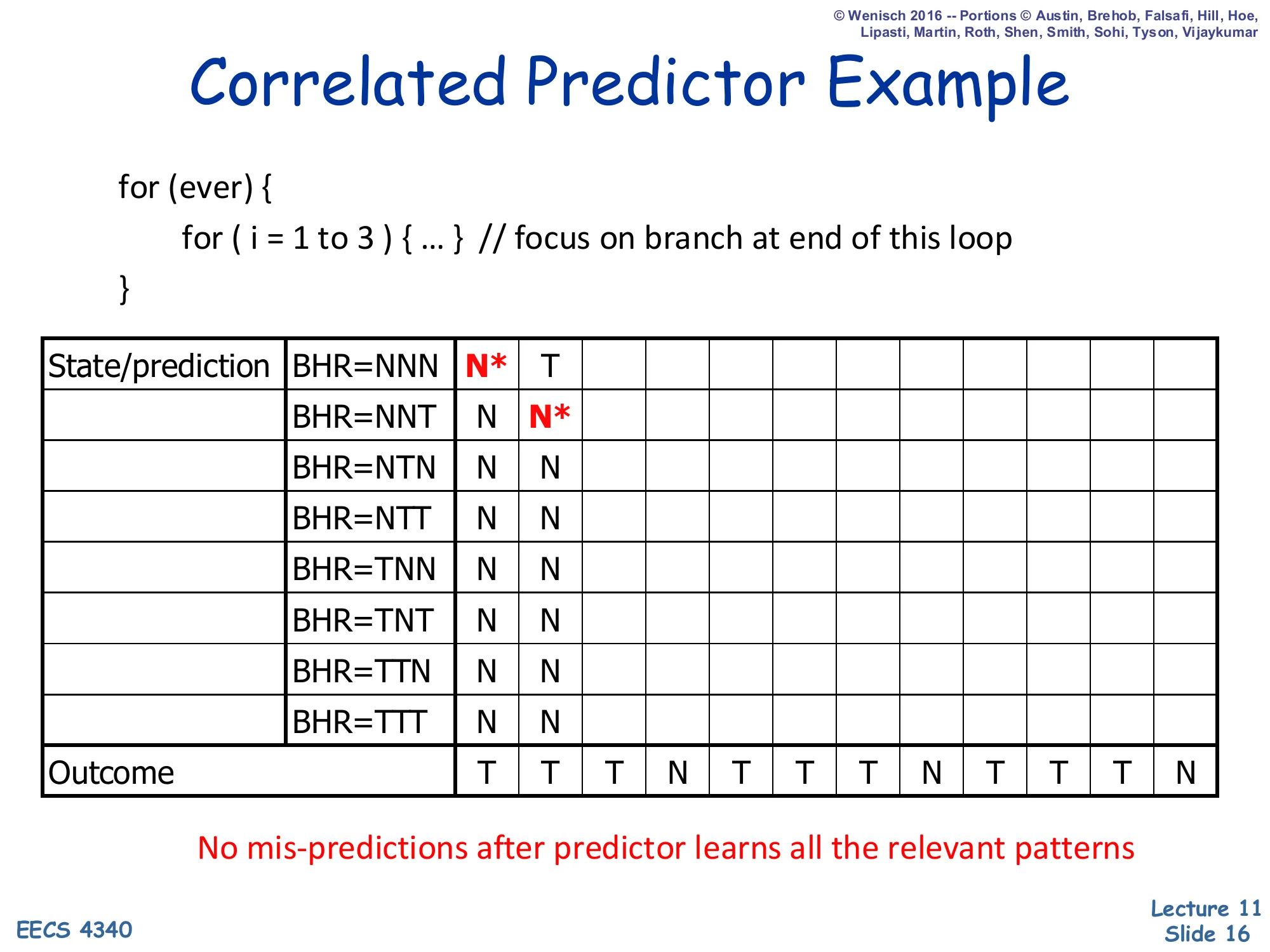 © Wenisch 2016 -- Portions © Austin, Brehob, Falsafi, Hill, Hoe, Lipasti, Martin, Roth, Shen, Smith, Sohi, Tyson, Vijaykumar

Correlated Predictor Example

for (ever) {
for ( i = 1 to 3 ) { … } // focus on branch at end of this loop
}

| State/prediction | BHR=NNN | N* | T | | | | | | | | | | |
|---|---|---|---|---|---|---|---|---|---|---|---|---|---|
| | BHR=NNT | N | N* | | | | | | | | | | |
| | BHR=NTN | N | N | | | | | | | | | | |
| | BHR=NTT | N | N | | | | | | | | | | |
| | BHR=TNN | N | N | | | | | | | | | | |
| | BHR=TNT | N | N | | | | | | | | | | |
| | BHR=TTN | N | N | | | | | | | | | | |
| | BHR=TTT | N | N | | | | | | | | | | |
| Outcome | | T | T | T | N | T | T | T | N | T | T | T | N |

No mis-predictions after predictor learns all the relevant patterns

EECS 4340

Lecture 11
Slide 16